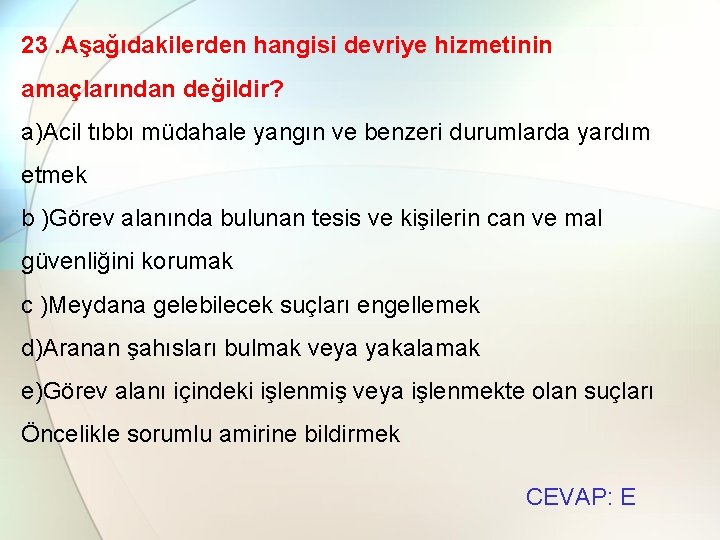 23 .Aşağıdakilerden hangisi devriye hizmetinin amaçlarından değildir?

a)Acil tıbbı müdahale yangın ve benzeri durumlarda yardım etmek

b )Görev alanında bulunan tesis ve kişilerin can ve mal güvenliğini korumak

c )Meydana gelebilecek suçları engellemek

d)Aranan şahısları bulmak veya yakalamak

e)Görev alanı içindeki işlenmiş veya işlenmekte olan suçları Öncelikle sorumlu amirine bildirmek

CEVAP: E